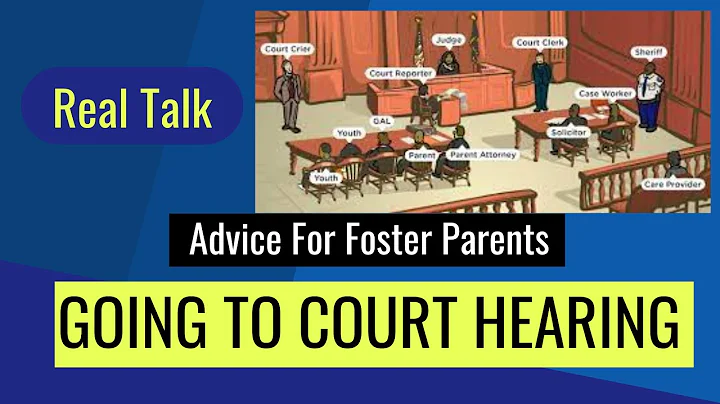 Real Talk

Court Crier
Judge
Court Clerk
Sheriff
Court Reporter
Case Worker
GAL
Youth
Solicitor
Parent
Parent Attorney
Youth
Care Provider

Advice For Foster Parents

GOING TO COURT HEARING